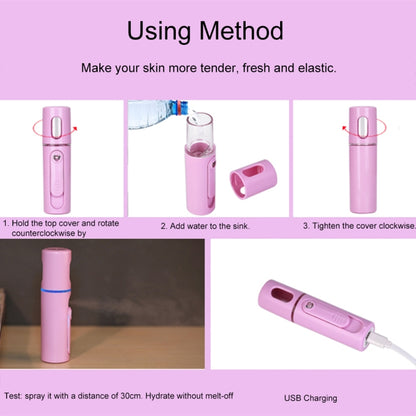 Using Method

Make your skin more tender, fresh and elastic.

1. Hold the top cover and rotate counterclockwise by

2. Add water to the sink.

3. Tighten the cover clockwise.

Test: spray it with a distance of 30cm. Hydrate without melt-off

USB Charging